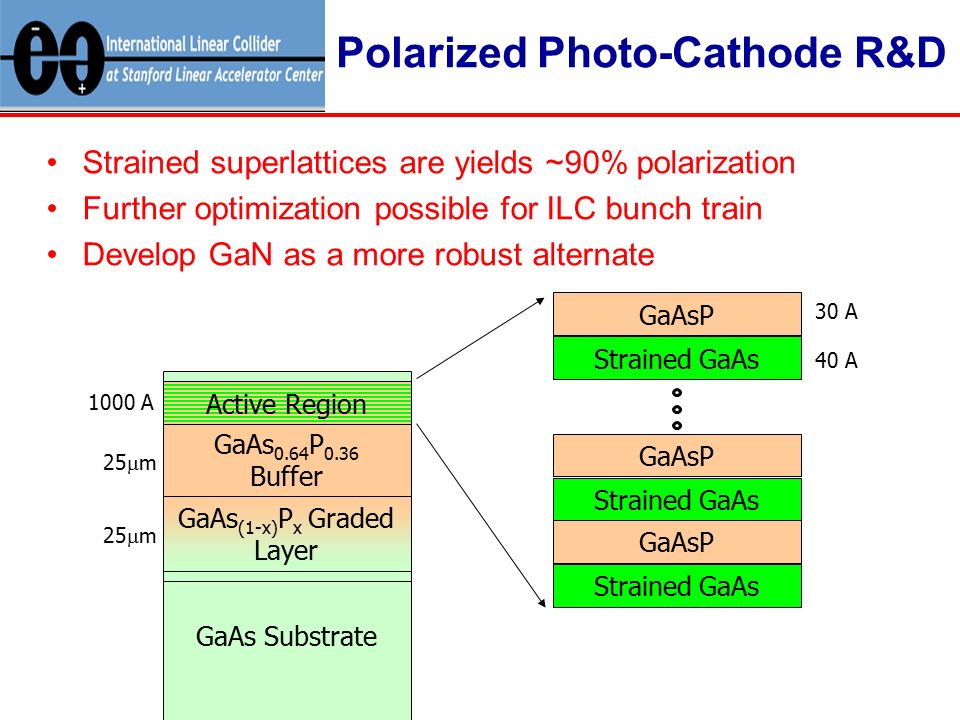 International Linear Collider at Stanford Linear Accelerator Center

Polarized Photo-Cathode R&D

• Strained superlattices are yields ~90% polarization
• Further optimization possible for ILC bunch train
• Develop GaN as a more robust alternate

1000 A Active Region

25$\mu$m $GaAs_{0.64}P_{0.36}$ Buffer

25$\mu$m $GaAs_{(1-x)}P_x$ Graded Layer

GaAs Substrate

GaAsP 30 A

Strained GaAs 40 A

GaAsP

Strained GaAs

GaAsP

Strained GaAs